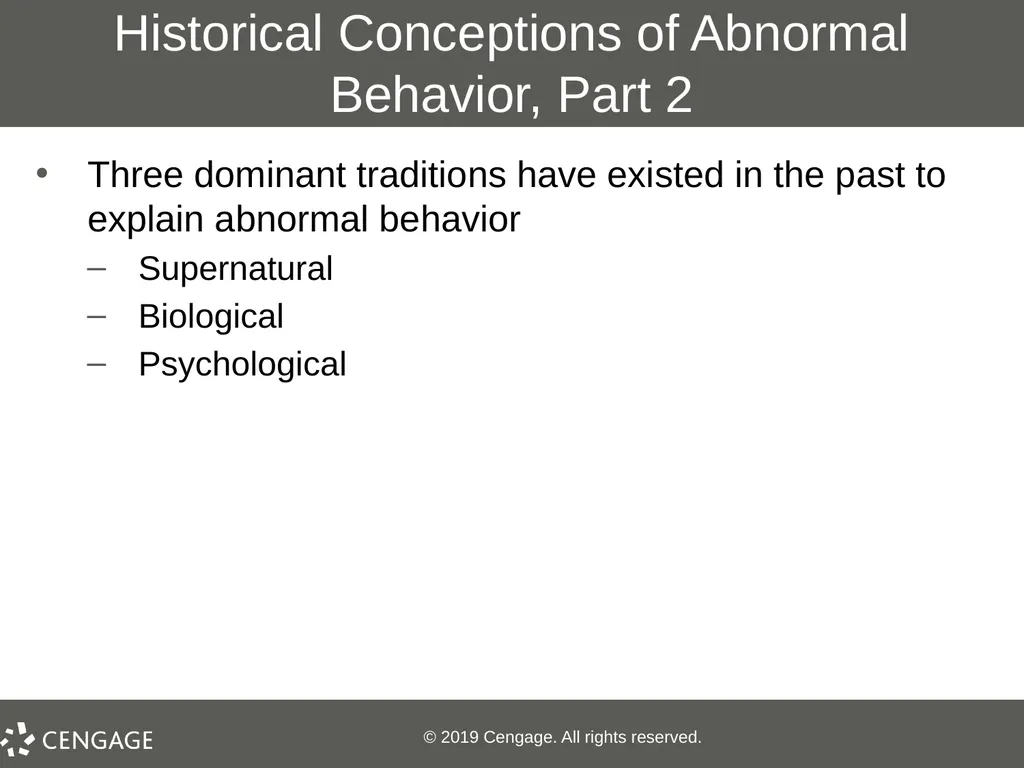 Historical Conceptions of Abnormal Behavior, Part 2

• Three dominant traditions have existed in the past to explain abnormal behavior
– Supernatural
– Biological
– Psychological

CENGAGE

© 2019 Cengage. All rights reserved.